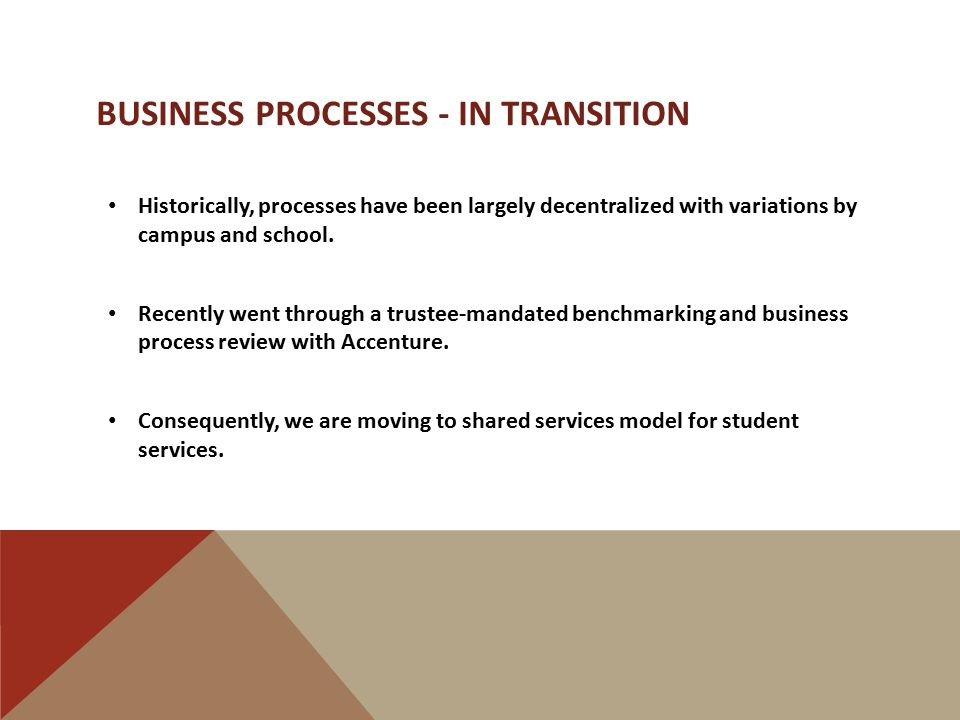 BUSINESS PROCESSES - IN TRANSITION

• Historically, processes have been largely decentralized with variations by campus and school.

• Recently went through a trustee-mandated benchmarking and business process review with Accenture.

• Consequently, we are moving to shared services model for student services.